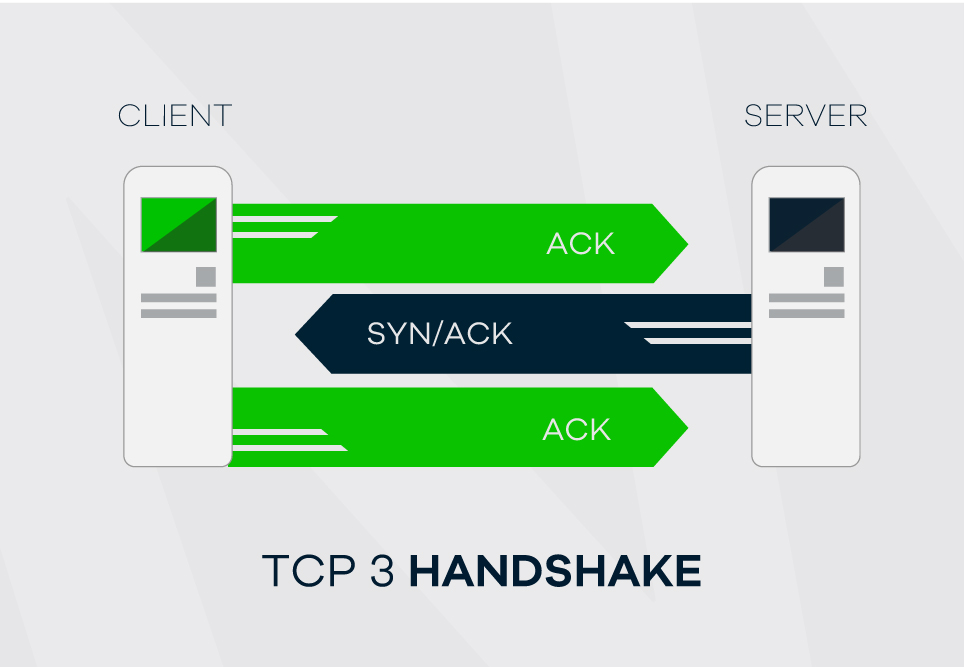 CLIENT

SERVER

ACK

SYN/ACK

ACK

TCP 3 HANDSHAKE